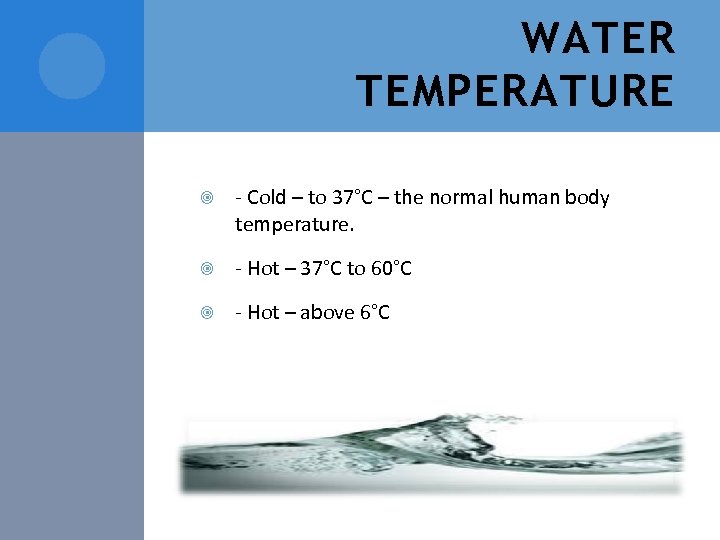 WATER TEMPERATURE

- Cold – to 37°C – the normal human body temperature.

- Hot – 37°C to 60°C

- Hot – above 6°C